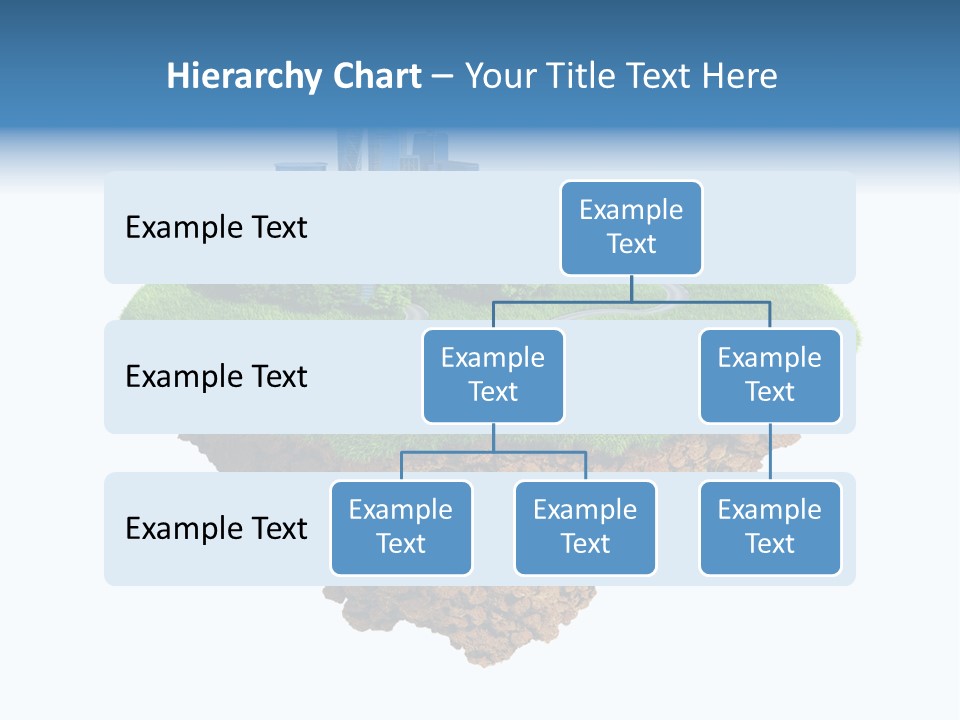 Hierarchy Chart – Your Title Text Here

Example Text

Example Text

Example Text

Example Text

Example Text

Example Text

Example Text

Example Text

Example Text